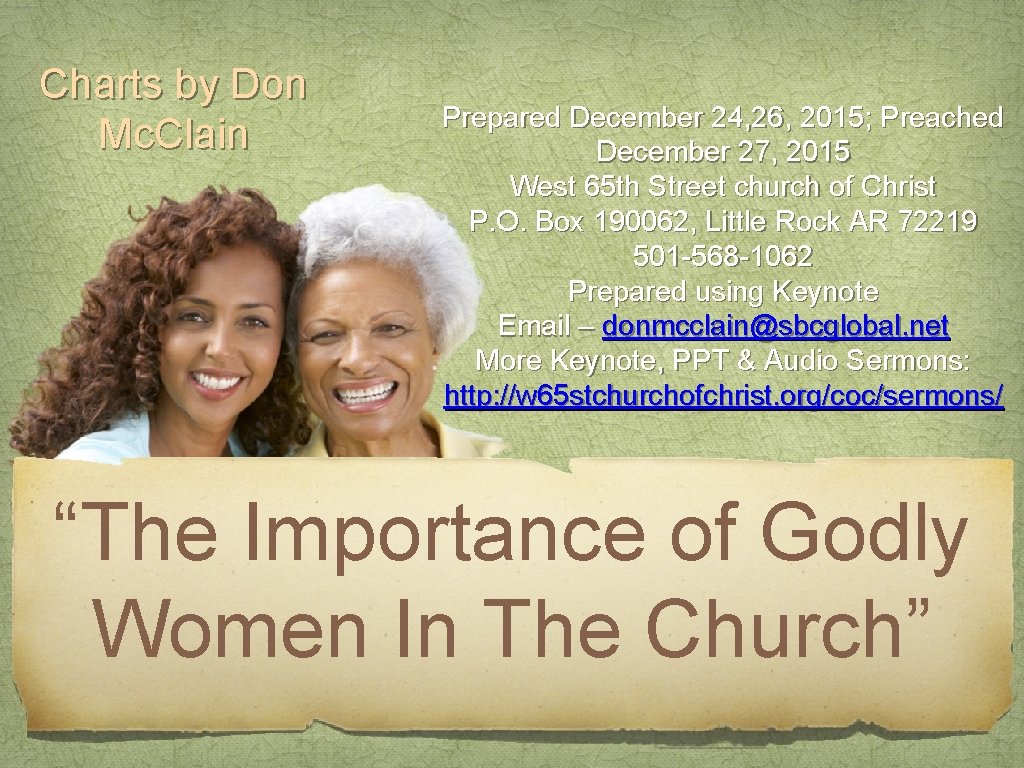 Charts by Don Mc.Clain

Prepared December 24,26, 2015; Preached December 27, 2015
West 65th Street church of Christ
P.O. Box 190062, Little Rock AR 72219
501-568-1062
Prepared using Keynote
Email – donmcclain@sbcglobal.net
More Keynote, PPT & Audio Sermons:
http://w65stchurchofchrist.org/coc/sermons/

“The Importance of Godly Women In The Church”